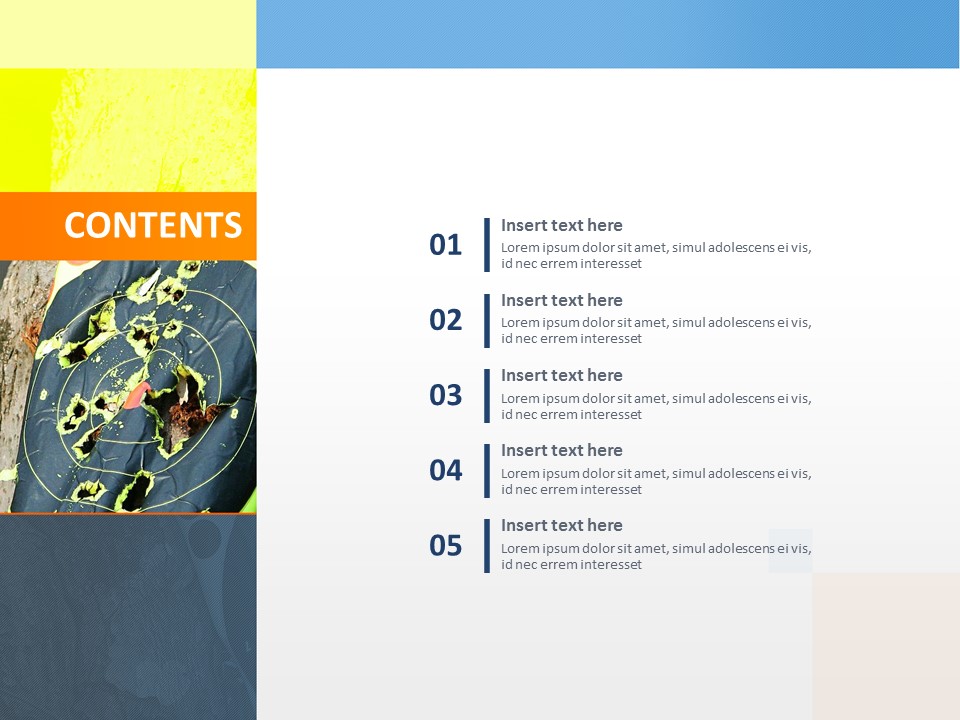 CONTENTS

01
Insert text here
Lorem ipsum dolor sit amet, simul adolescens ei vis, id nec errem interesset

02
Insert text here
Lorem ipsum dolor sit amet, simul adolescens ei vis, id nec errem interesset

03
Insert text here
Lorem ipsum dolor sit amet, simul adolescens ei vis, id nec errem interesset

04
Insert text here
Lorem ipsum dolor sit amet, simul adolescens ei vis, id nec errem interesset

05
Insert text here
Lorem ipsum dolor sit amet, simul adolescens ei vis, id nec errem interesset